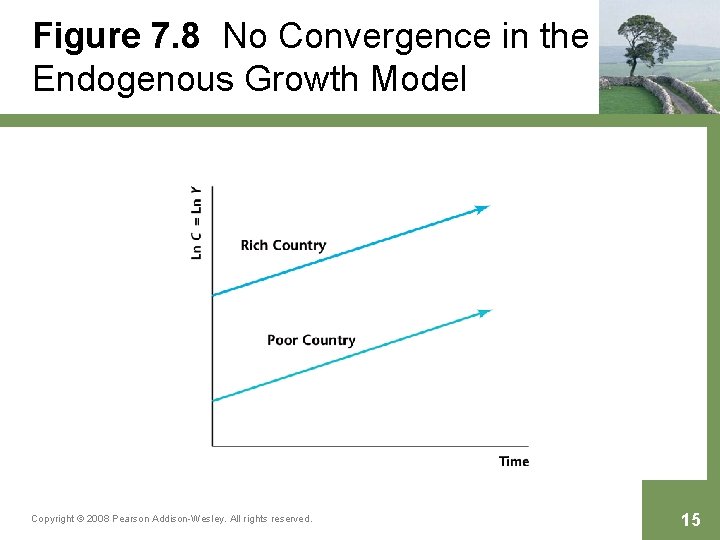 Figure 7.8 No Convergence in the Endogenous Growth Model

Ln C = Ln Y

Rich Country

Poor Country

Time

Copyright © 2008 Pearson Addison-Wesley. All rights reserved.

15